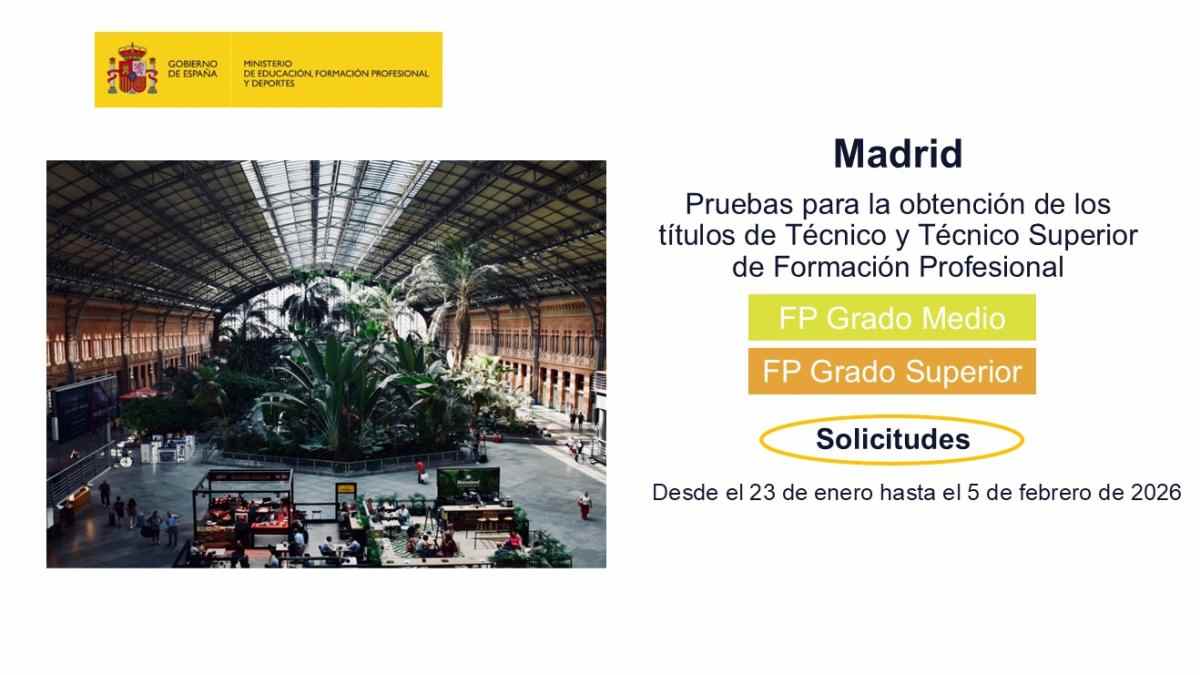 GOBIERNO DE ESPAÑA
MINISTERIO DE EDUCACIÓN, FORMACIÓN PROFESIONAL Y DEPORTES

Madrid

Pruebas para la obtención de los títulos de Técnico y Técnico Superior de Formación Profesional

FP Grado Medio

FP Grado Superior

Solicitudes

Desde el 23 de enero hasta el 5 de febrero de 2026